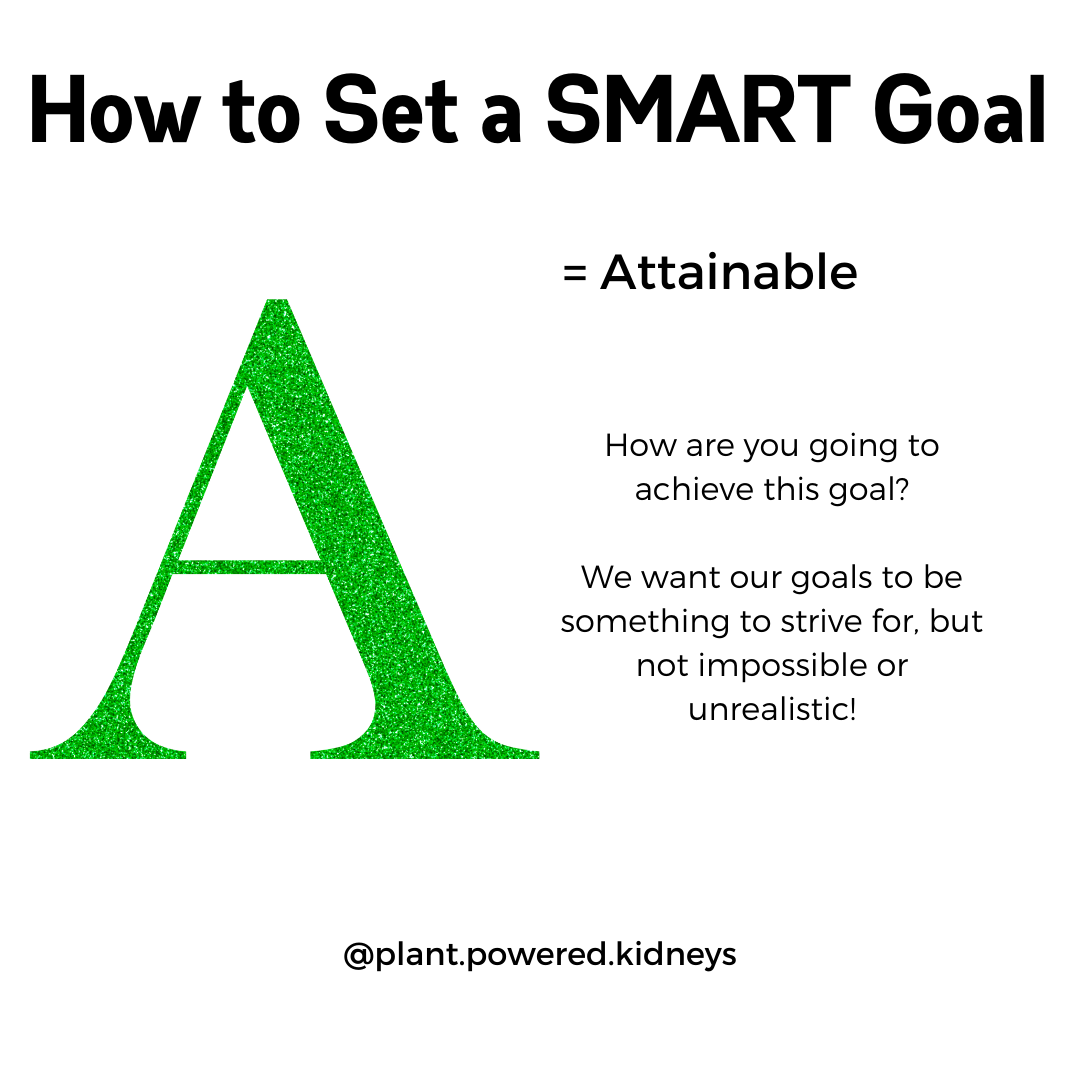 How to Set a SMART Goal

A

= Attainable

How are you going to achieve this goal?

We want our goals to be something to strive for, but not impossible or unrealistic!

@plant.powered.kidneys